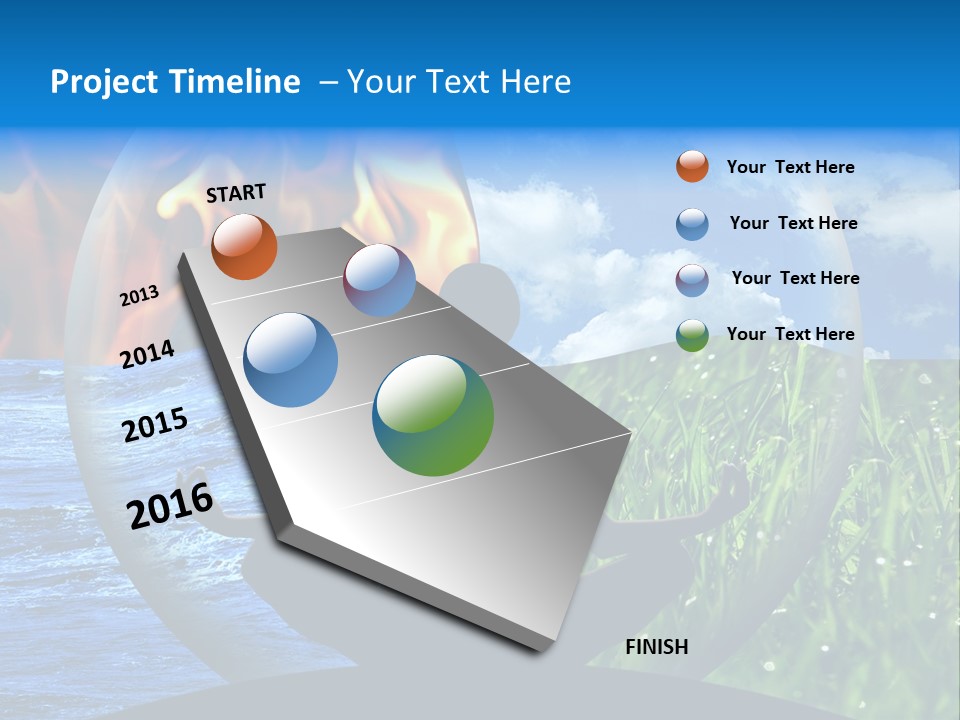 Project Timeline – Your Text Here

START

2013

2014

2015

2016

FINISH

Your Text Here

Your Text Here

Your Text Here

Your Text Here